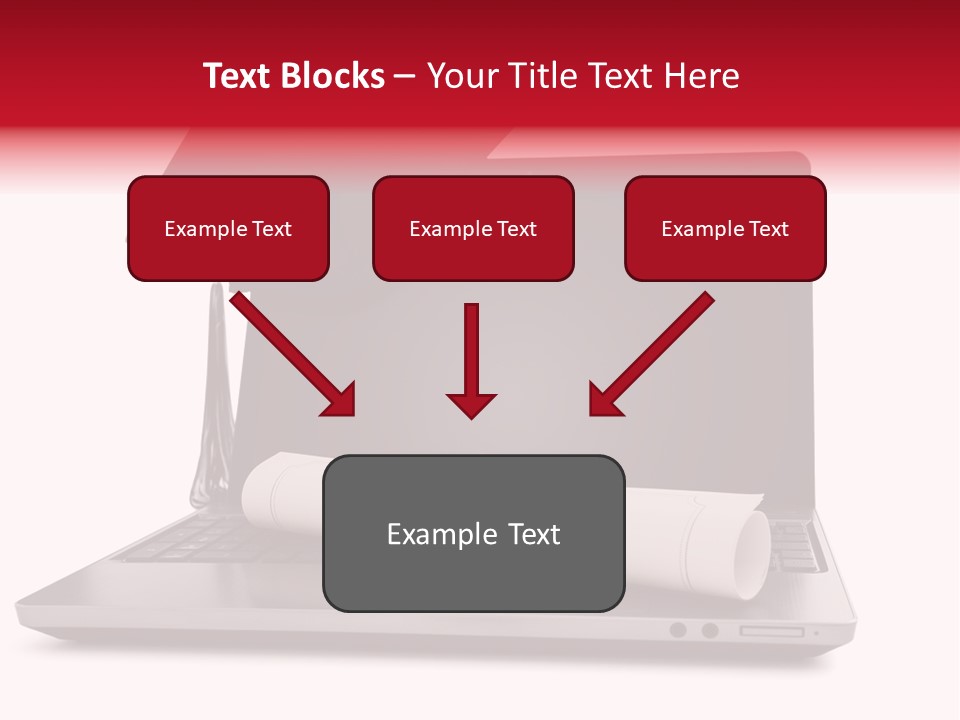 Text Blocks – Your Title Text Here

Example Text

Example Text

Example Text

Example Text